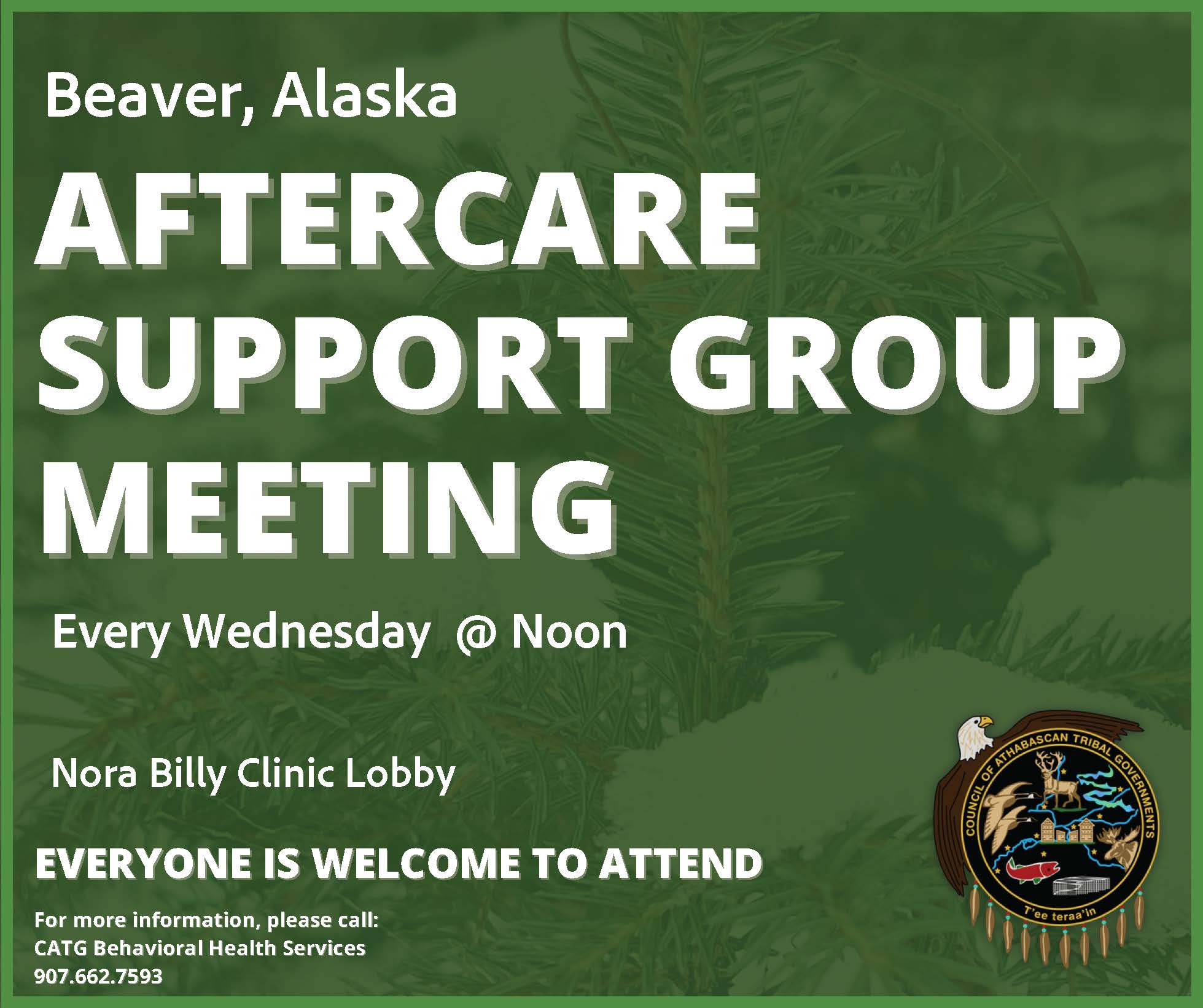 Beaver, Alaska

AFTERCARE SUPPORT GROUP MEETING

Every Wednesday @ Noon

Nora Billy Clinic Lobby

EVERYONE IS WELCOME TO ATTEND

For more information, please call:
CATG Behavioral Health Services
907.662.7593

COUNCIL OF ATHABASCAN TRIBAL GOVERNMENTS
T'ee teraa'in